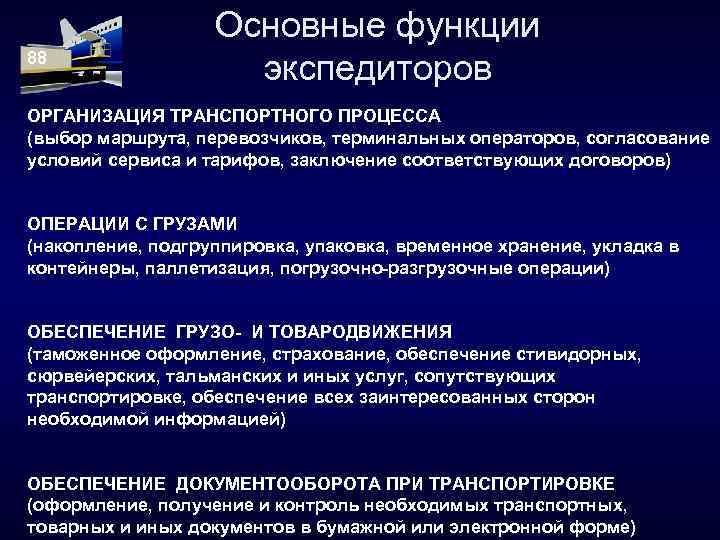 88

Основные функции экспедиторов

ОРГАНИЗАЦИЯ ТРАНСПОРТНОГО ПРОЦЕССА
(выбор маршрута, перевозчиков, терминальных операторов, согласование условий сервиса и тарифов, заключение соответствующих договоров)

ОПЕРАЦИИ С ГРУЗАМИ
(накопление, подгруппировка, упаковка, временное хранение, укладка в контейнеры, паллетизация, погрузочно-разгрузочные операции)

ОБЕСПЕЧЕНИЕ ГРУЗО- И ТОВАРОДВИЖЕНИЯ
(таможенное оформление, страхование, обеспечение стивидорных, сюрвейерских, тальманских и иных услуг, сопутствующих транспортировке, обеспечение всех заинтересованных сторон необходимой информацией)

ОБЕСПЕЧЕНИЕ ДОКУМЕНТООБОРОТА ПРИ ТРАНСПОРТИРОВКЕ
(оформление, получение и контроль необходимых транспортных, товарных и иных документов в бумажной или электронной форме)